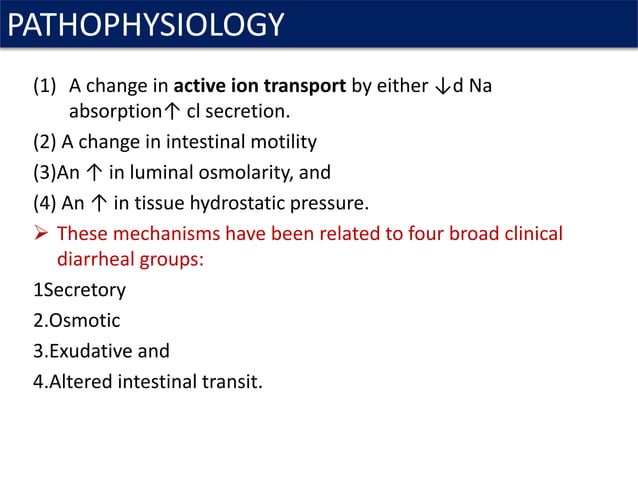 PATHOPHYSIOLOGY

(1) A change in active ion transport by either ↓d Na absorption↑ cl secretion.

(2) A change in intestinal motility

(3)An ↑ in luminal osmolarity, and

(4) An ↑ in tissue hydrostatic pressure.

➢ These mechanisms have been related to four broad clinical diarrheal groups:

1Secretory

2.Osmotic

3.Exudative and

4.Altered intestinal transit.